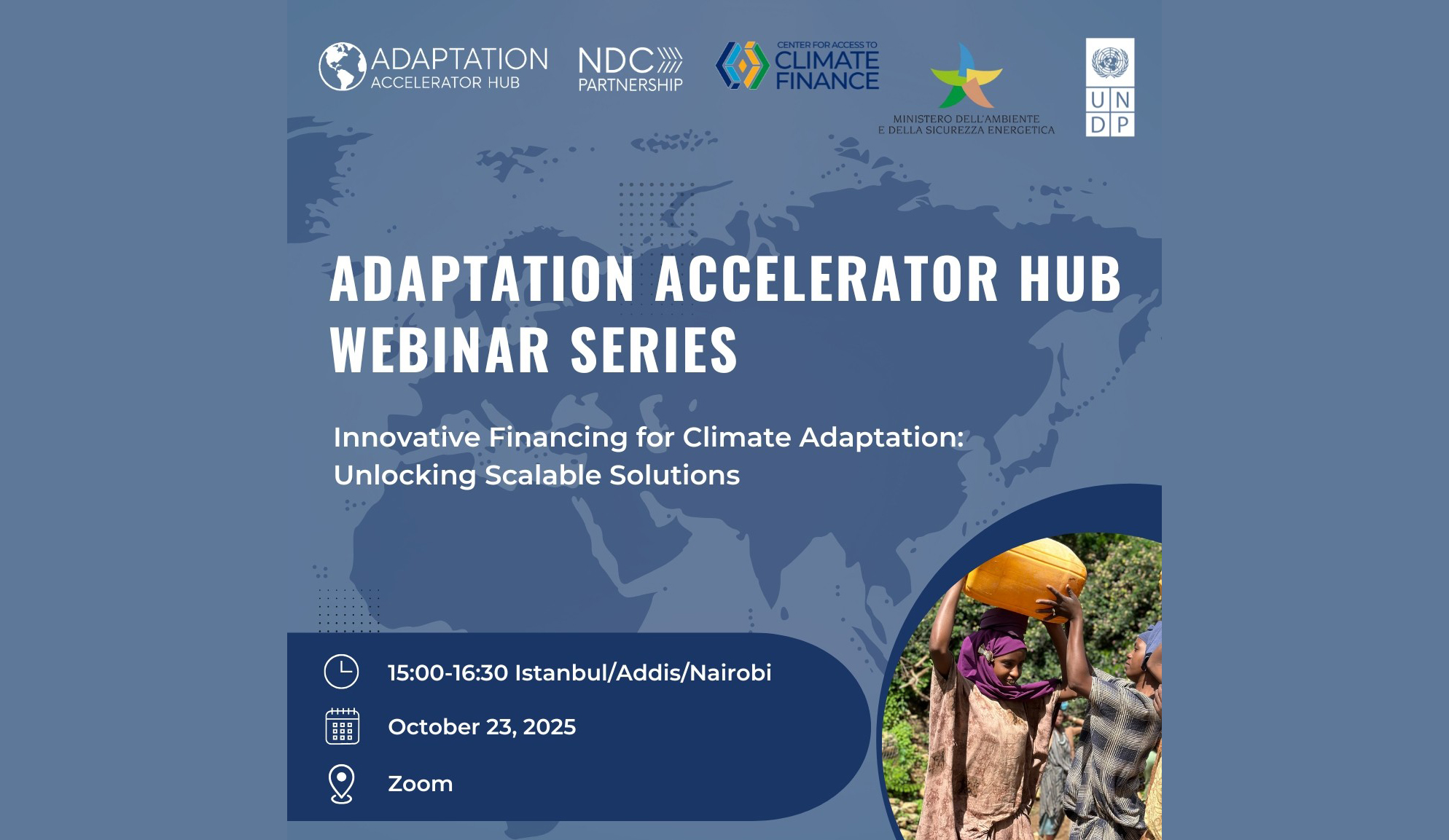 ADAPTATION ACCELERATOR HUB

NDC PARTNERSHIP

CENTER FOR ACCESS TO CLIMATE FINANCE

MINISTERO DELL'AMBIENTE E DELLA SICUREZZA ENERGETICA

U N D P

ADAPTATION ACCELERATOR HUB WEBINAR SERIES

Innovative Financing for Climate Adaptation: Unlocking Scalable Solutions

15:00-16:30 Istanbul/Addis/Nairobi

October 23, 2025

Zoom